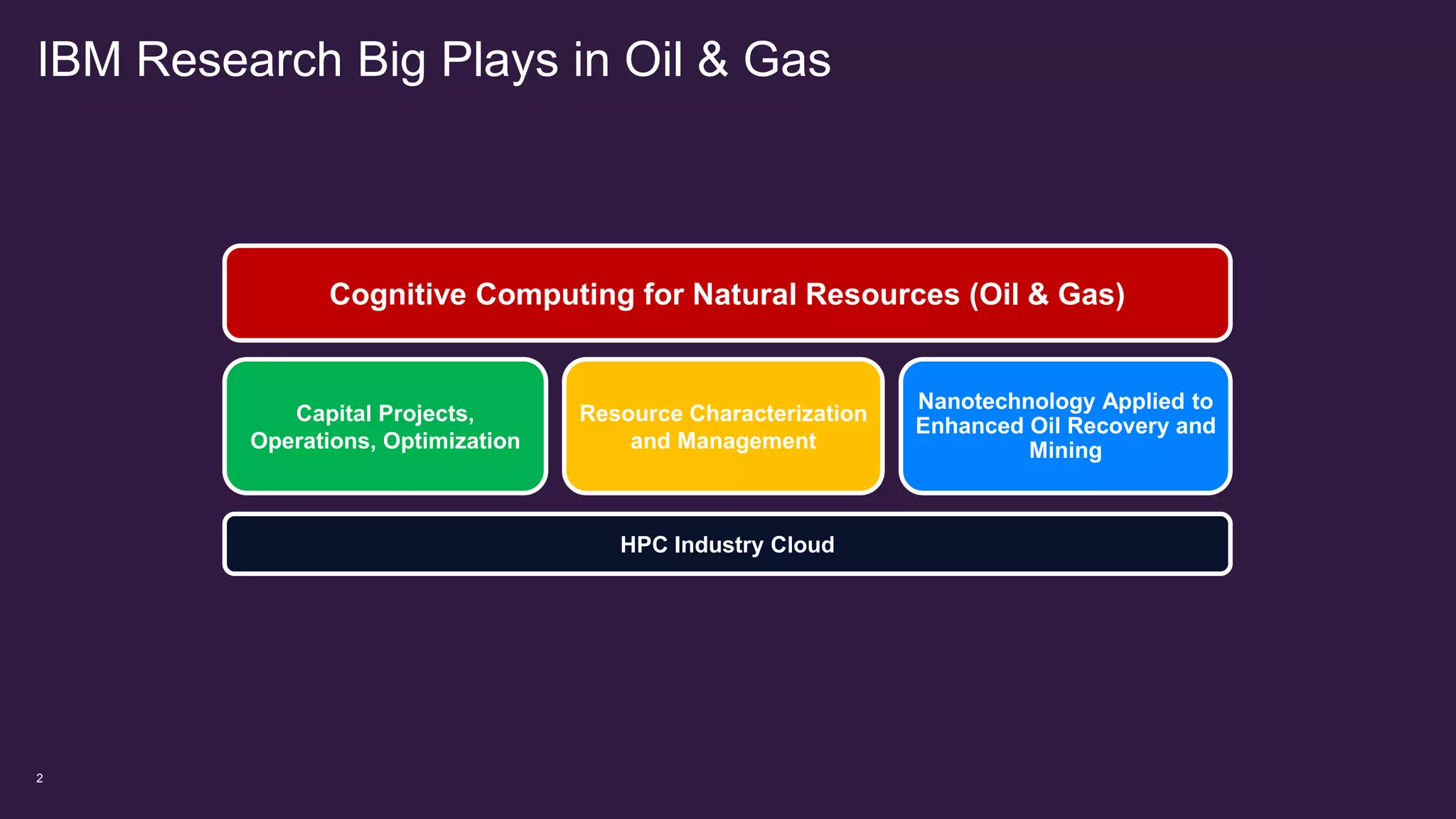 IBM Research Big Plays in Oil & Gas

Cognitive Computing for Natural Resources (Oil & Gas)

Capital Projects, Operations, Optimization

Resource Characterization and Management

Nanotechnology Applied to Enhanced Oil Recovery and Mining

HPC Industry Cloud

2